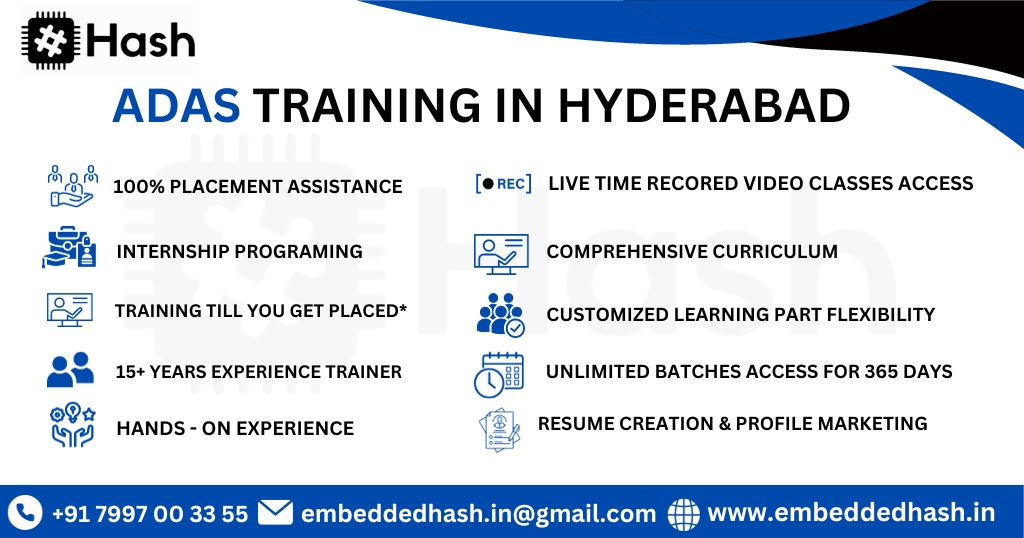 Hash

ADAS TRAINING IN HYDERABAD

100% PLACEMENT ASSISTANCE

INTERNSHIP PROGRAMING

TRAINING TILL YOU GET PLACED*

15+ YEARS EXPERIENCE TRAINER

HANDS - ON EXPERIENCE

REC

LIVE TIME RECORED VIDEO CLASSES ACCESS

COMPREHENSIVE CURRICULUM

CUSTOMIZED LEARNING PART FLEXIBILITY

UNLIMITED BATCHES ACCESS FOR 365 DAYS

RESUME CREATION & PROFILE MARKETING

+91 7997 00 33 55 embeddedhash.in@gmail.com www.embeddedhash.in